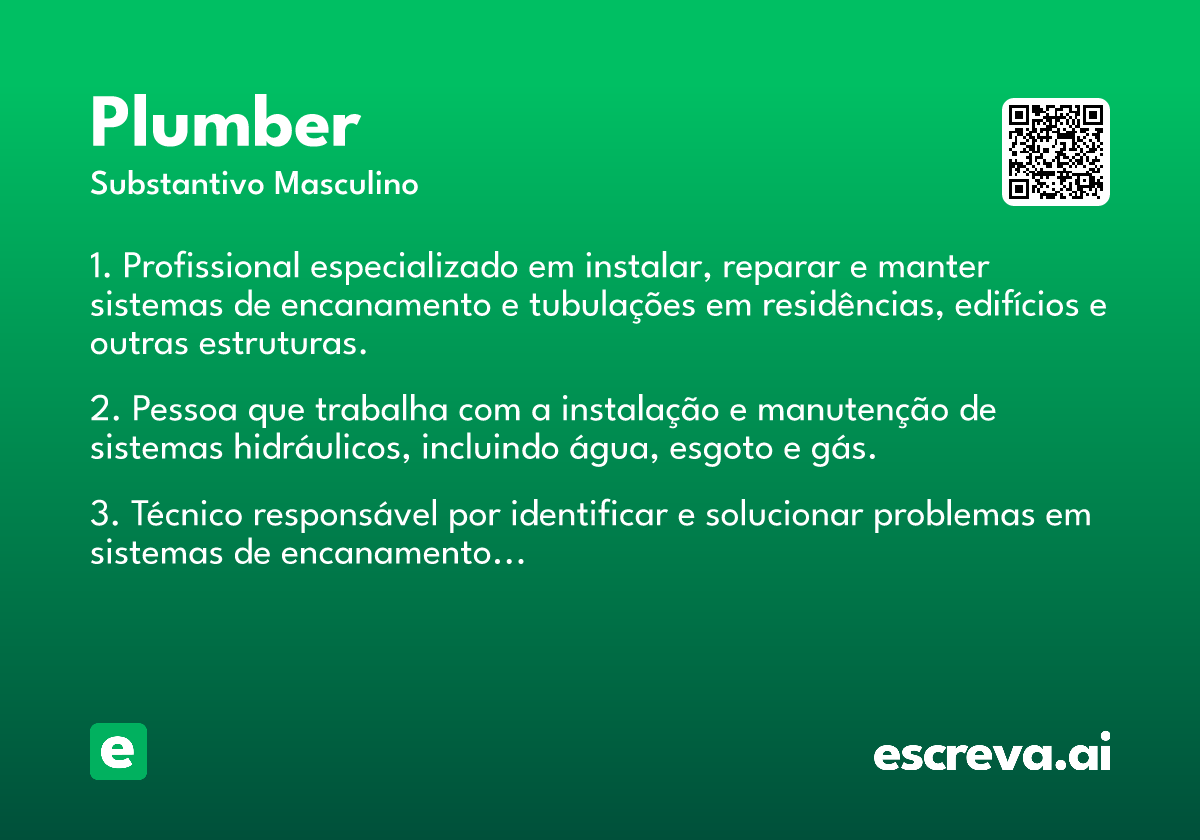 Plumber
Substantivo Masculino

1. Profissional especializado em instalar, reparar e manter sistemas de encanamento e tubulações em residências, edifícios e outras estruturas.

2. Pessoa que trabalha com a instalação e manutenção de sistemas hidráulicos, incluindo água, esgoto e gás.

3. Técnico responsável por identificar e solucionar problemas em sistemas de encanamento…

e

escreva.ai